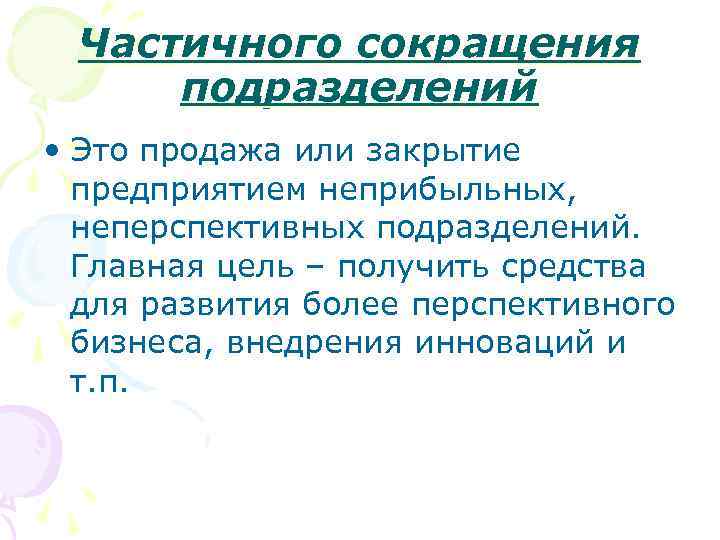 Частичного сокращения подразделений

• Это продажа или закрытие предприятием неприбыльных, неперспективных подразделений. Главная цель – получить средства для развития более перспективного бизнеса, внедрения инноваций и т.п.